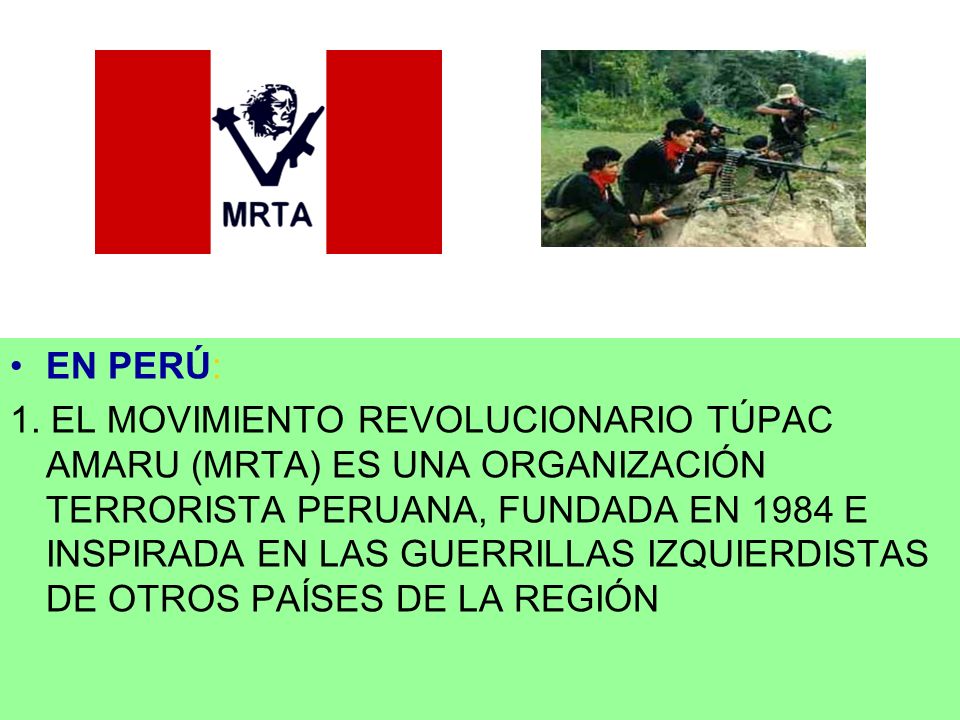 MRTA

• EN PERÚ:

1. EL MOVIMIENTO REVOLUCIONARIO TÚPAC AMARU (MRTA) ES UNA ORGANIZACIÓN TERRORISTA PERUANA, FUNDADA EN 1984 E INSPIRADA EN LAS GUERRILLAS IZQUIERDISTAS DE OTROS PAÍSES DE LA REGIÓN